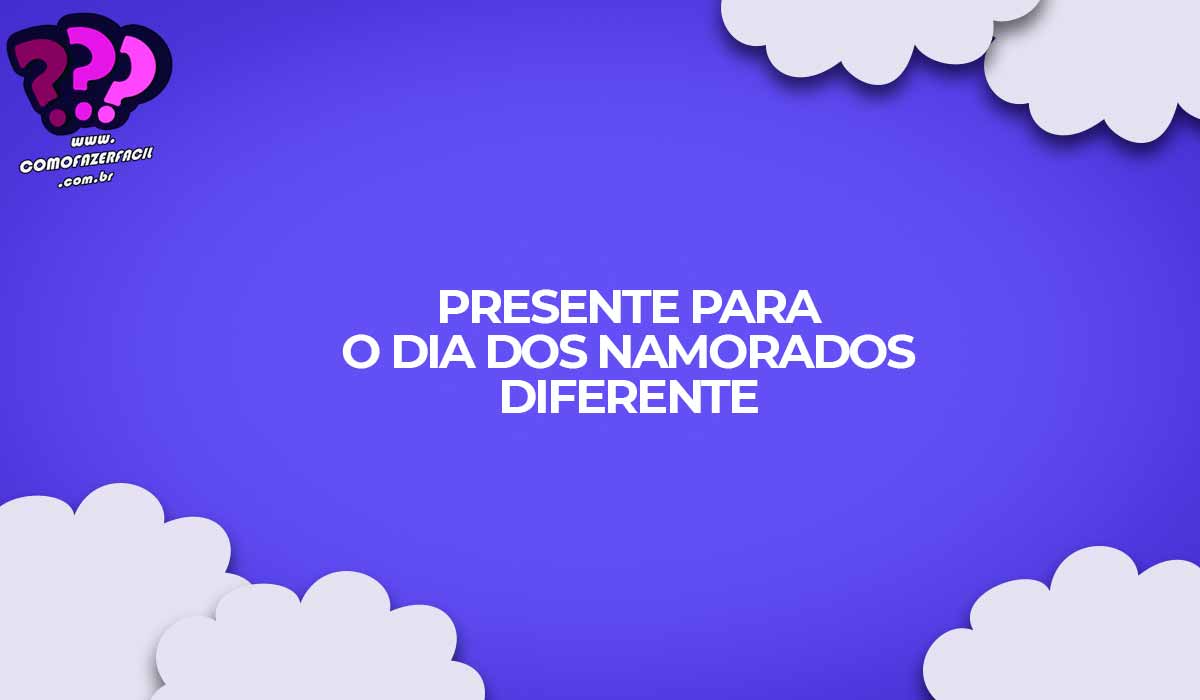 ???
www.
COMOFAZERFACIL
.com.br

PRESENTE PARA
O DIA DOS NAMORADOS
DIFERENTE